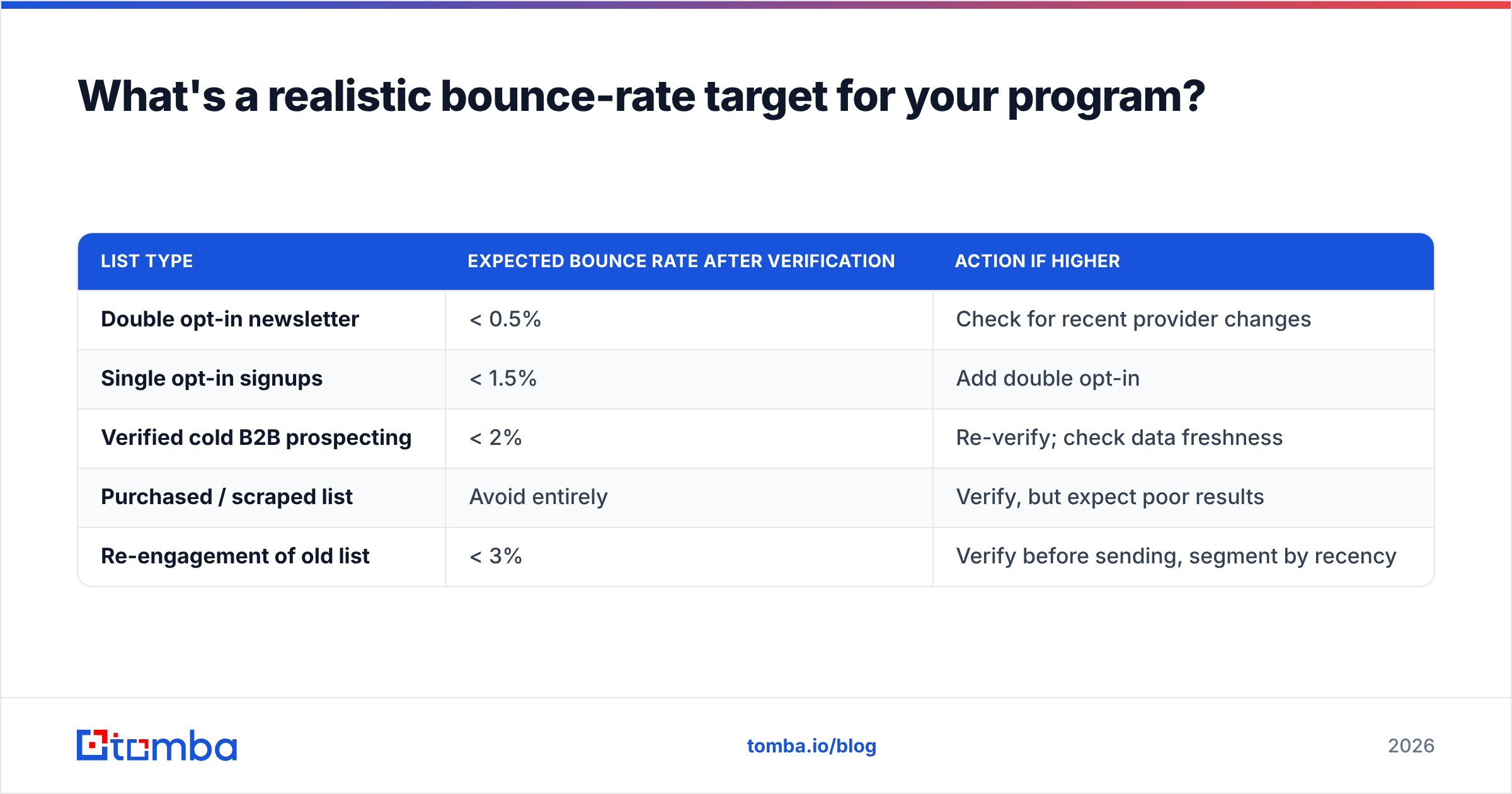 What's a realistic bounce-rate target for your program?

| LIST TYPE | EXPECTED BOUNCE RATE AFTER VERIFICATION | ACTION IF HIGHER |
|---|---|---|
| Double opt-in newsletter | < 0.5% | Check for recent provider changes |
| Single opt-in signups | < 1.5% | Add double opt-in |
| Verified cold B2B prospecting | < 2% | Re-verify; check data freshness |
| Purchased / scraped list | Avoid entirely | Verify, but expect poor results |
| Re-engagement of old list | < 3% | Verify before sending, segment by recency |

tomba

tomba.io/blog

2026